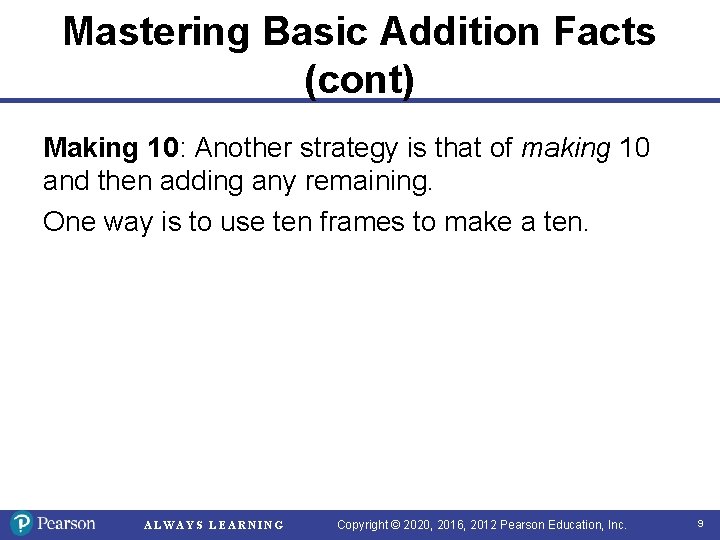 Mastering Basic Addition Facts (cont)

Making 10: Another strategy is that of making 10 and then adding any remaining.

One way is to use ten frames to make a ten.

Pearson ALWAYS LEARNING Copyright © 2020, 2016, 2012 Pearson Education, Inc. 9